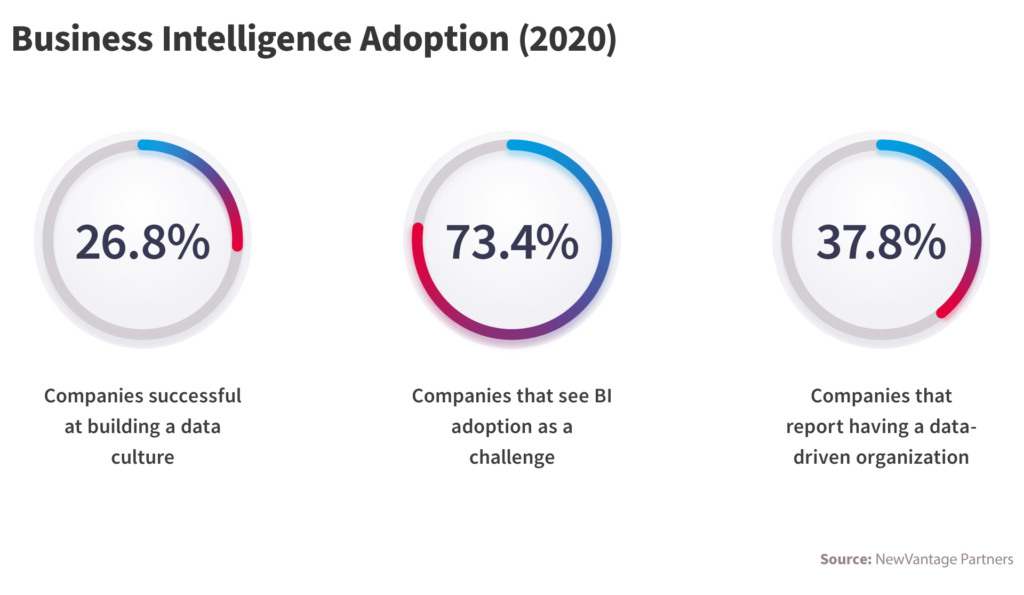 Business Intelligence Adoption (2020)

26.8%

Companies successful at building a data culture

73.4%

Companies that see BI adoption as a challenge

37.8%

Companies that report having a data-driven organization

Source: NewVantage Partners